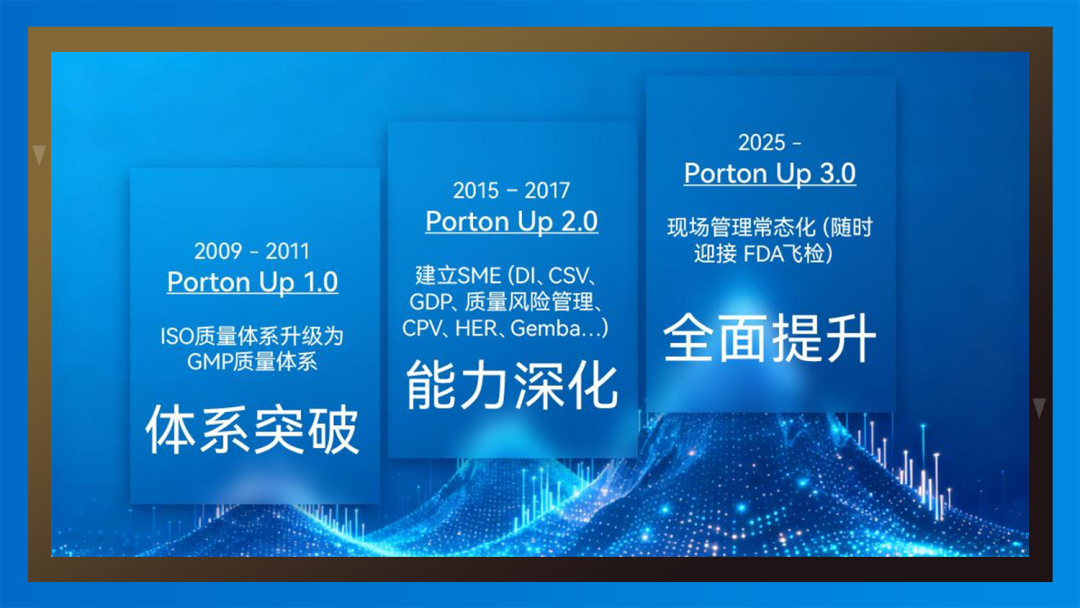 2009 - 2011
Porton Up 1.0

ISO质量体系升级为GMP质量体系

体系突破

2015 - 2017
Porton Up 2.0

建立SME (DI、CSV、GDP、质量风险管理、CPV、HER、Gemba…)

能力深化

2025 -
Porton Up 3.0

现场管理常态化 (随时迎接 FDA飞检)

全面提升